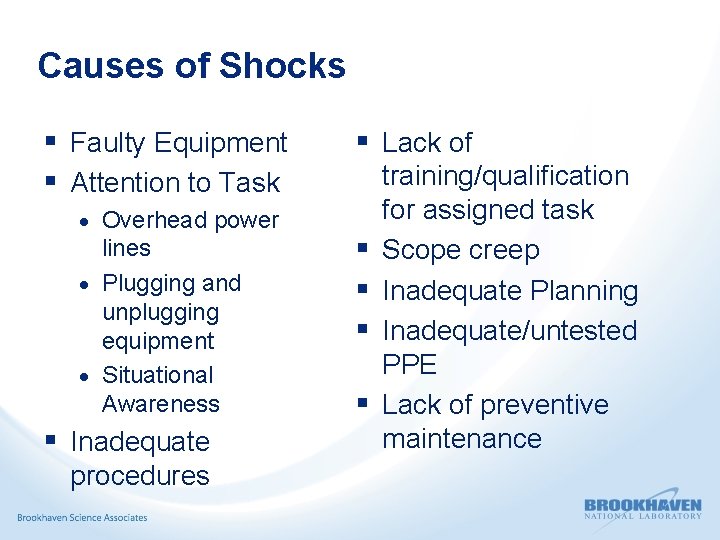 Causes of Shocks

- Faulty Equipment
- Attention to Task
  - Overhead power lines
  - Plugging and unplugging equipment
  - Situational Awareness
- Inadequate procedures

- Lack of training/qualification for assigned task
- Scope creep
- Inadequate Planning
- Inadequate/untested PPE
- Lack of preventive maintenance

Brookhaven Science Associates

BROOKHAVEN NATIONAL LABORATORY